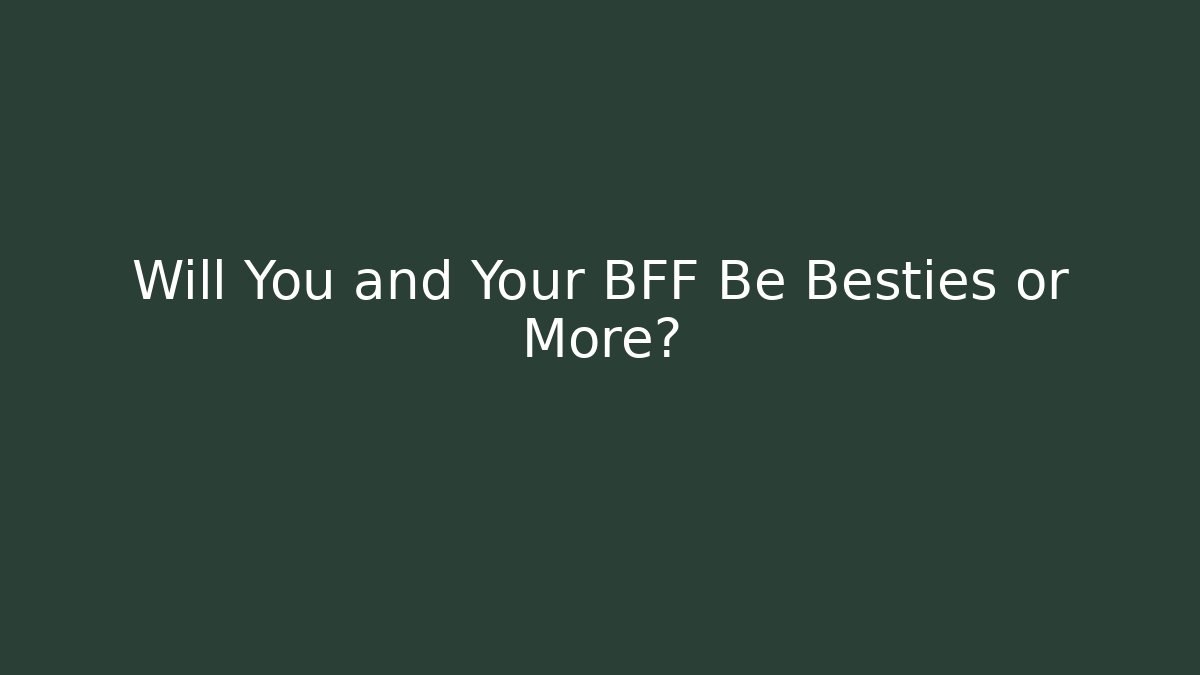 Will You and Your BFF Be Besties or More?